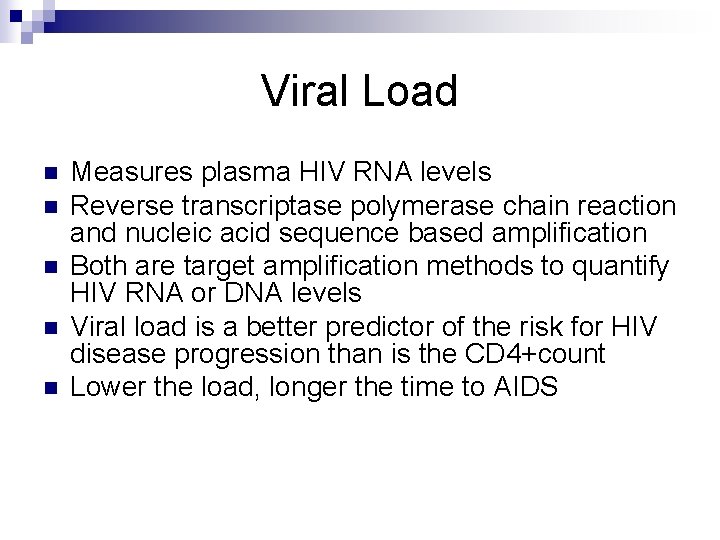 Viral Load

- Measures plasma HIV RNA levels
- Reverse transcriptase polymerase chain reaction and nucleic acid sequence based amplification
- Both are target amplification methods to quantify HIV RNA or DNA levels
- Viral load is a better predictor of the risk for HIV disease progression than is the CD4+count
- Lower the load, longer the time to AIDS